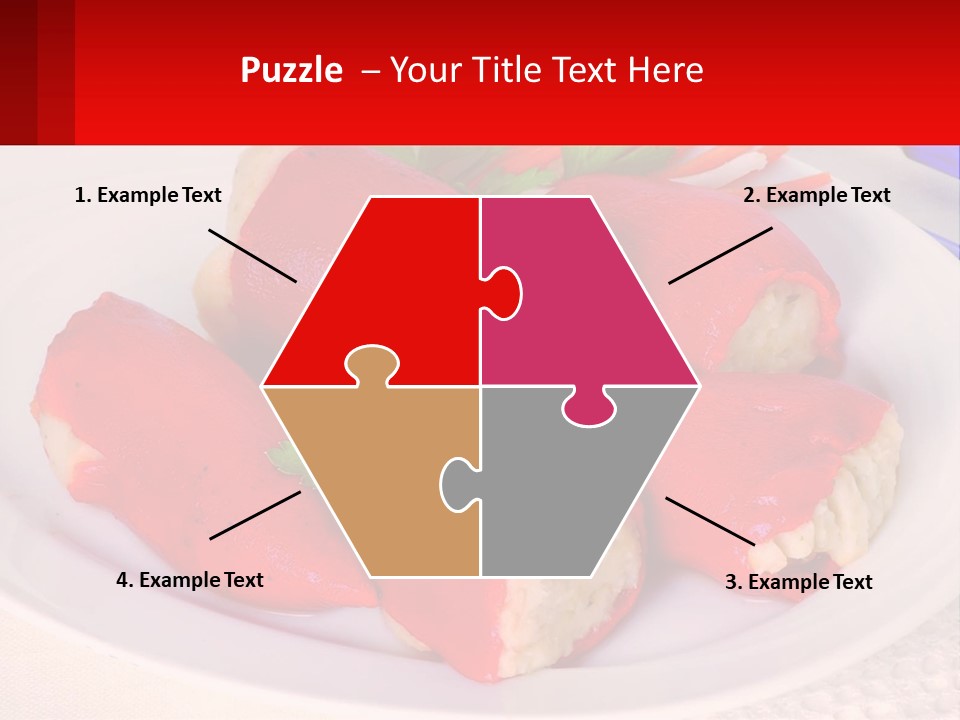 Puzzle – Your Title Text Here

1. Example Text

2. Example Text

4. Example Text

3. Example Text